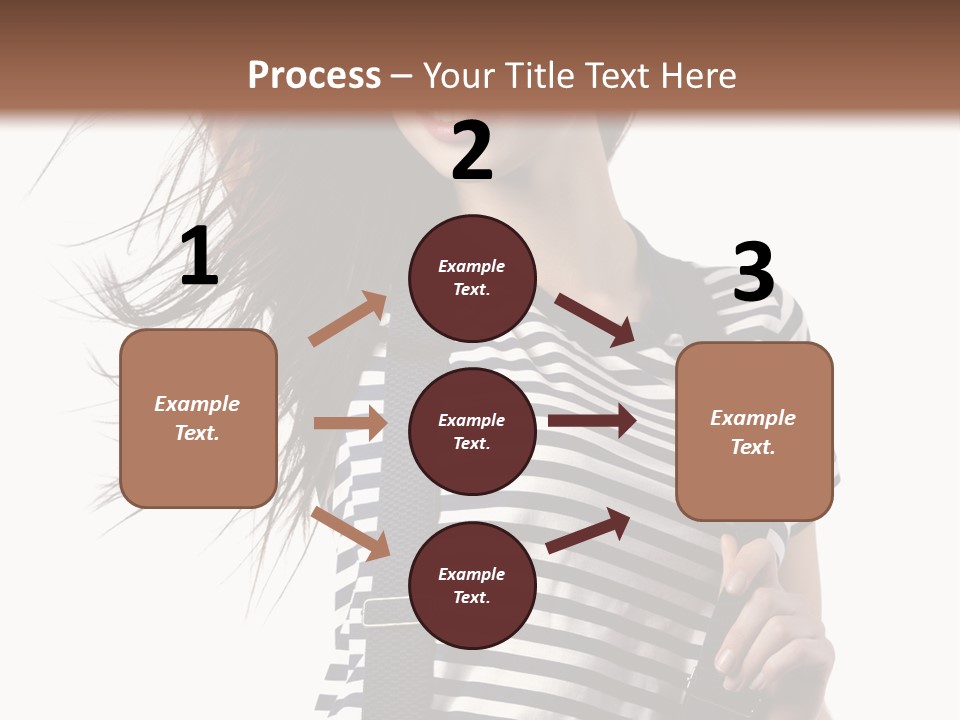 Process – Your Title Text Here

1

Example Text.

2

Example Text.

Example Text.

Example Text.

3

Example Text.